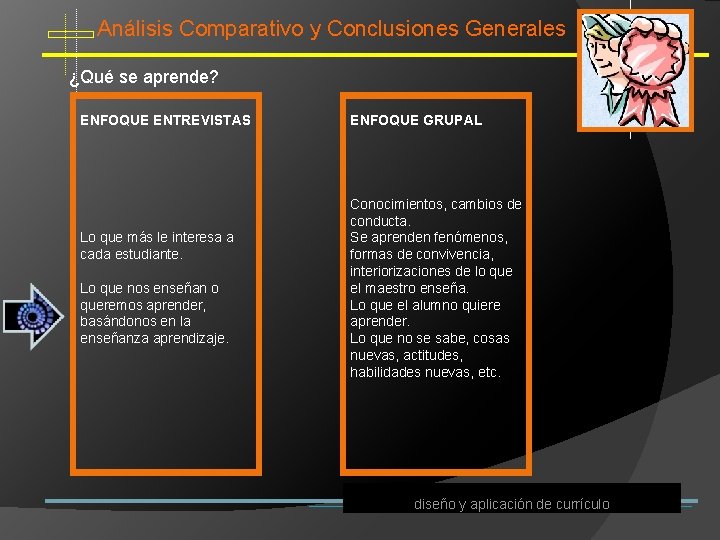 Análisis Comparativo y Conclusiones Generales

¿Qué se aprende?

ENFOQUE ENTREVISTAS

Lo que más le interesa a cada estudiante.

Lo que nos enseñan o queremos aprender, basándonos en la enseñanza aprendizaje.

ENFOQUE GRUPAL

Conocimientos, cambios de conducta.
Se aprenden fenómenos, formas de convivencia, interiorizaciones de lo que el maestro enseña.
Lo que el alumno quiere aprender.
Lo que no se sabe, cosas nuevas, actitudes, habilidades nuevas, etc.

diseño y aplicación de currículo